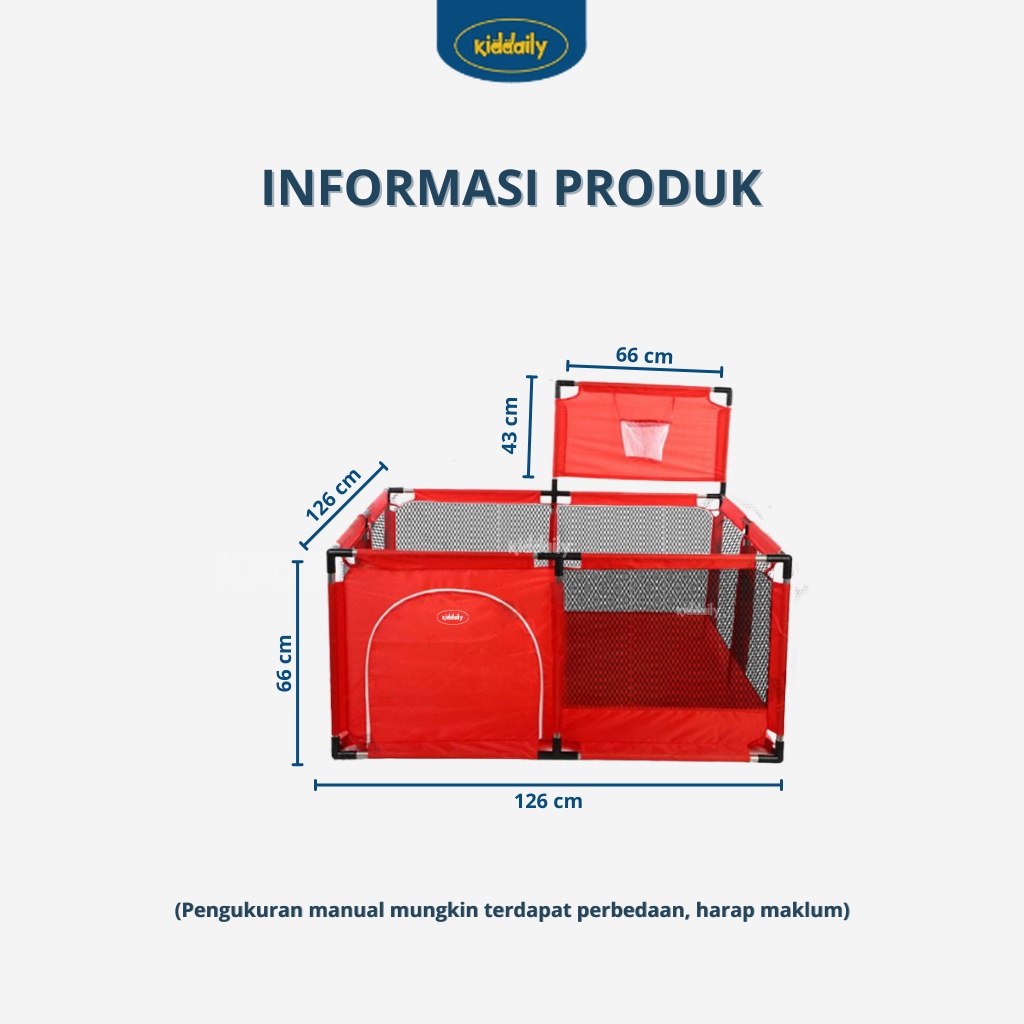 kiddaily

INFORMASI PRODUK

66 cm

43 cm

126 cm

kiddaily

66 cm

126 cm

(Pengukuran manual mungkin terdapat perbedaan, harap maklum)